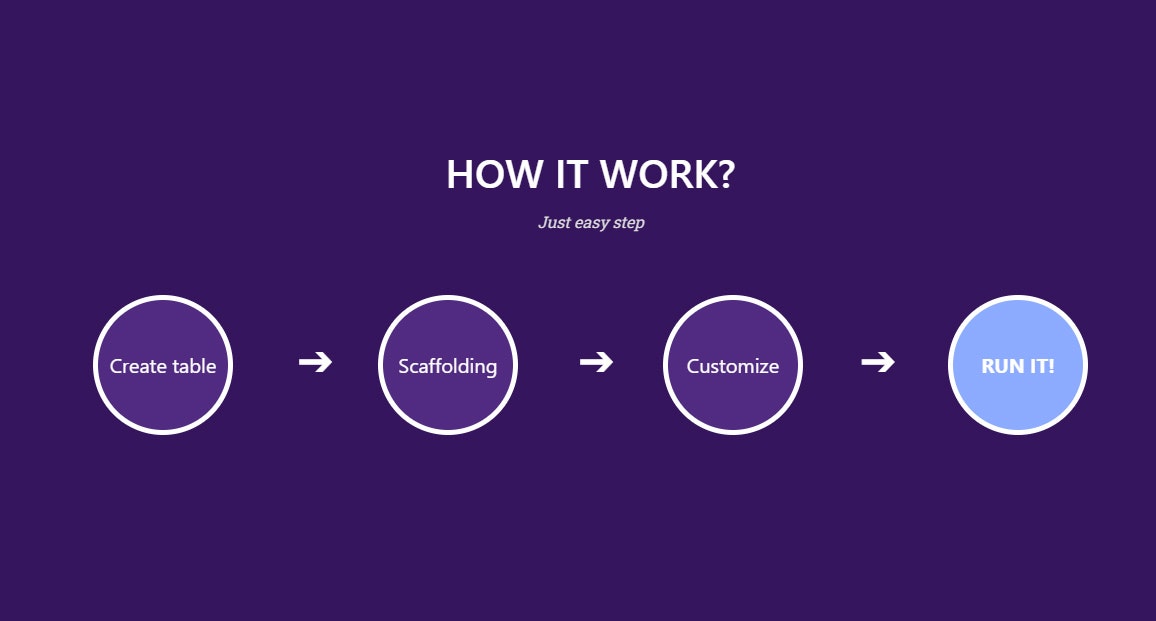 HOW IT WORK?

Just easy step

Create table ➔ Scaffolding ➔ Customize ➔ RUN IT!